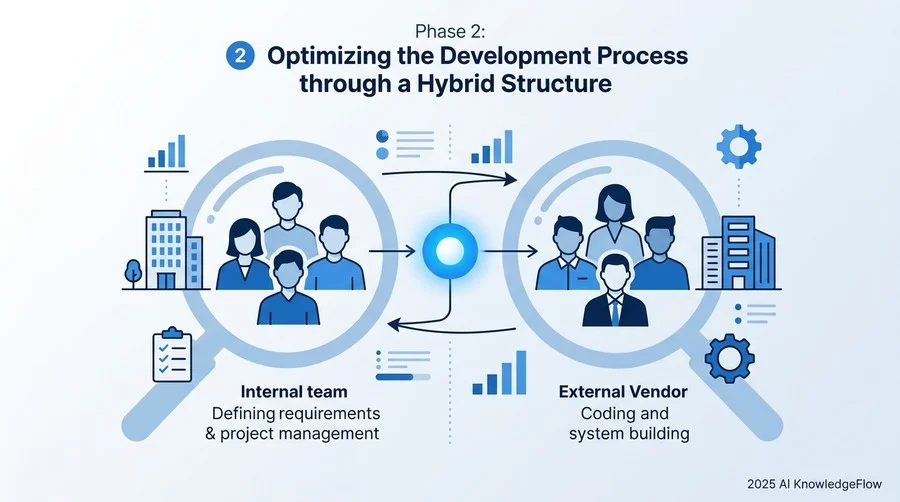 Phase 2:

2 Optimizing the Development Process through a Hybrid Structure

Internal team
Defining requirements & project management

External Vendor
Coding and system building

2025 AI KnowledgeFlow